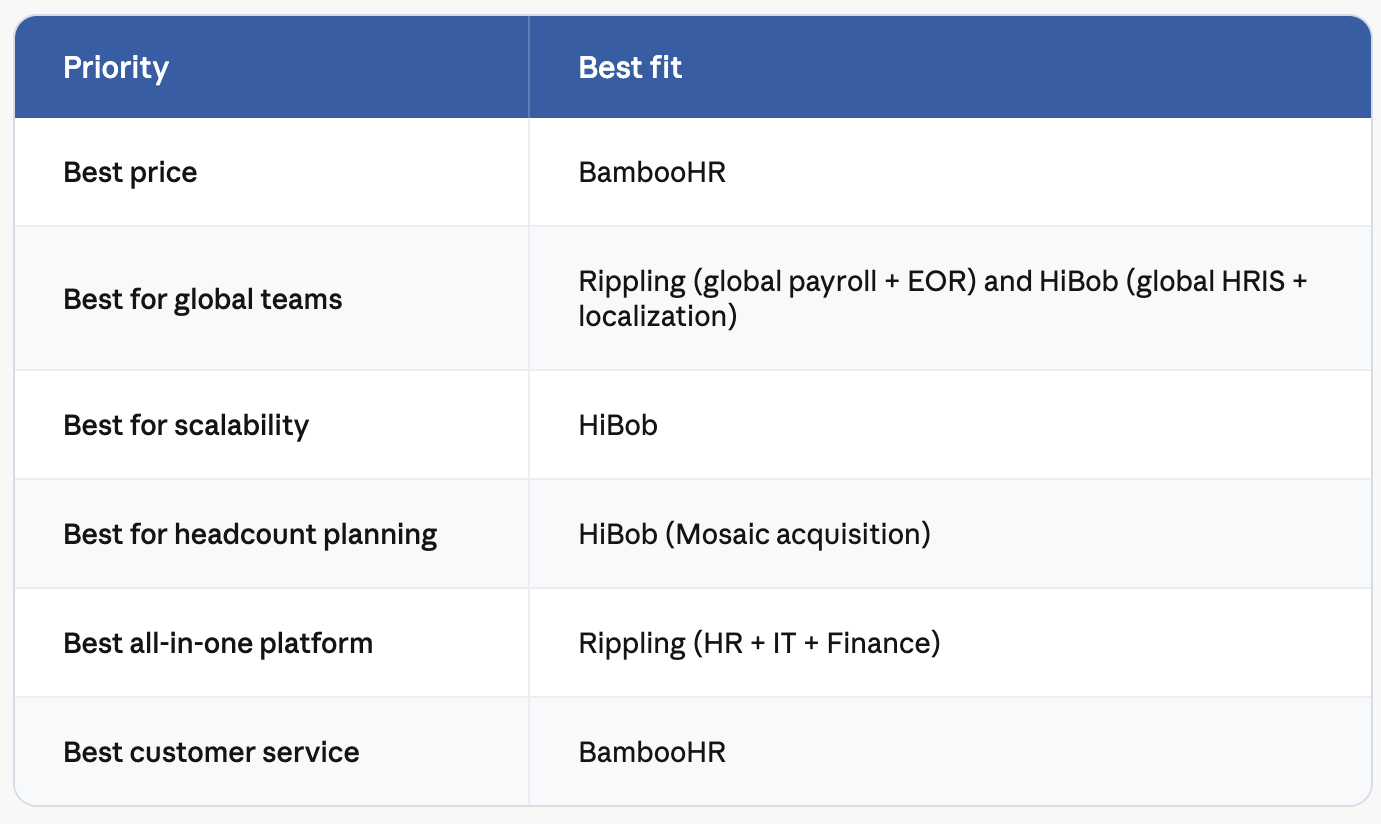 | Priority | Best fit |
|---|---|
| Best price | BambooHR |
| Best for global teams | Rippling (global payroll + EOR) and HiBob (global HRIS + localization) |
| Best for scalability | HiBob |
| Best for headcount planning | HiBob (Mosaic acquisition) |
| Best all-in-one platform | Rippling (HR + IT + Finance) |
| Best customer service | BambooHR |